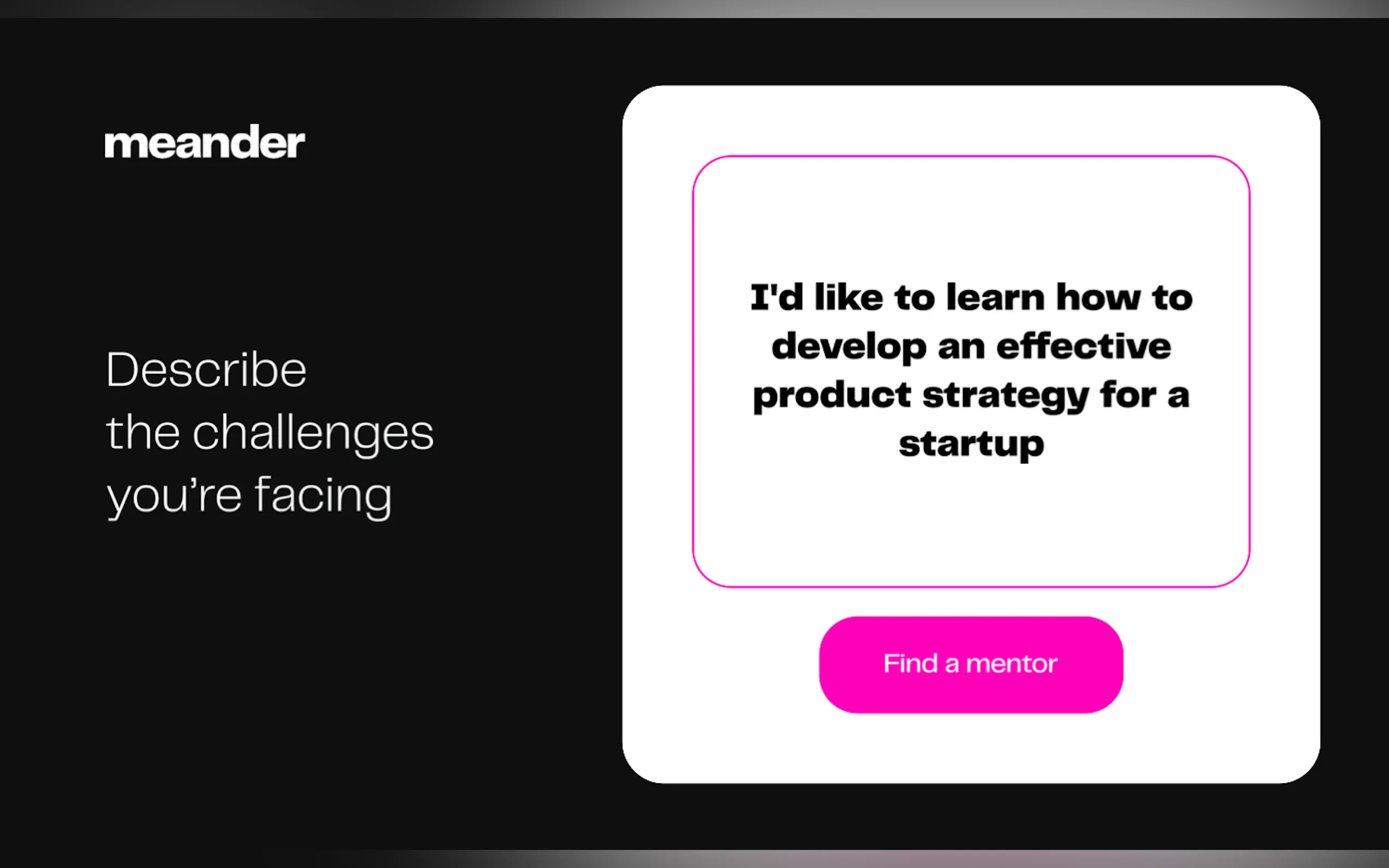 meander

Describe the challenges you’re facing

I'd like to learn how to develop an effective product strategy for a startup

Find a mentor